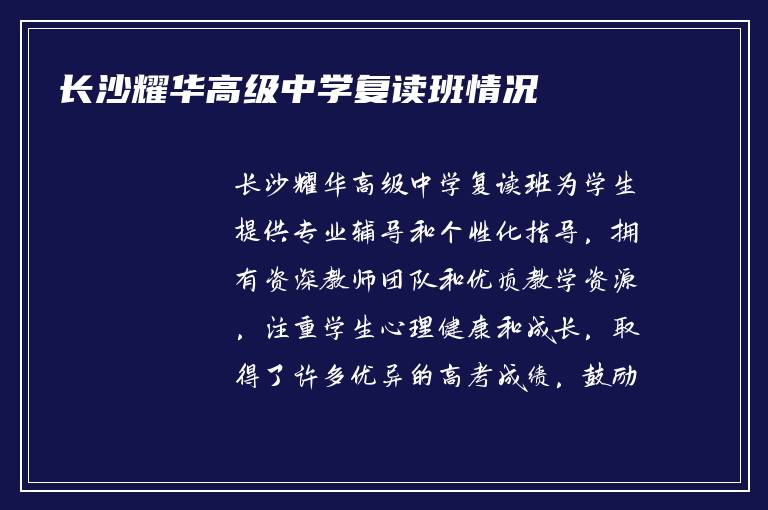 长沙耀华高级中学复读班情况

长沙耀华高级中学复读班为学生提供专业辅导和个性化指导，拥有资深教师团队和优质教学资源，注重学生心理健康和成长，取得了许多优异的高考成绩，鼓励